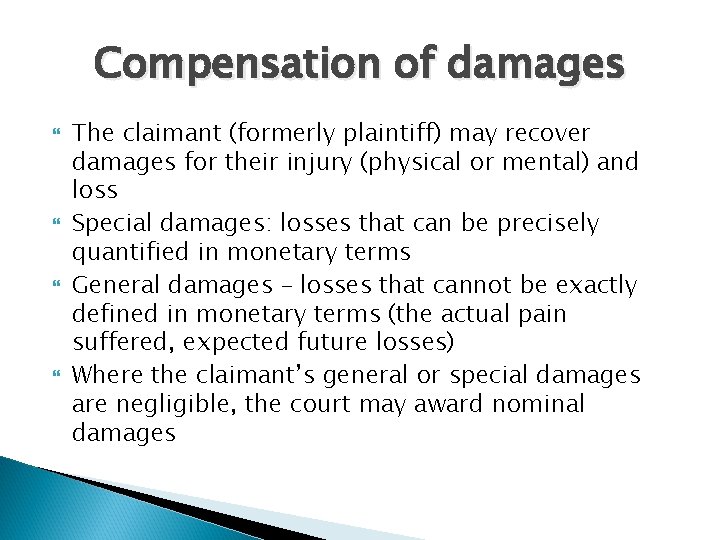 Compensation of damages

The claimant (formerly plaintiff) may recover damages for their injury (physical or mental) and loss

Special damages: losses that can be precisely quantified in monetary terms

General damages – losses that cannot be exactly defined in monetary terms (the actual pain suffered, expected future losses)

Where the claimant's general or special damages are negligible, the court may award nominal damages